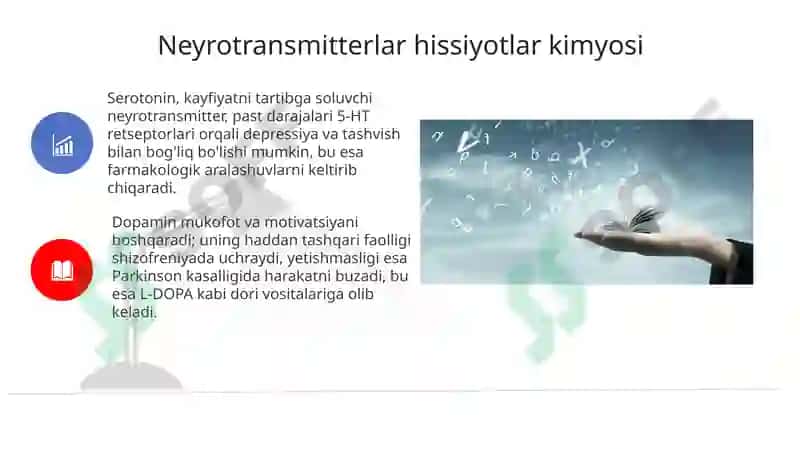 Neyrotransmitterlar hissiyotlar kimyosi

Serotonin, kayfiyatni tartibga soluvchi neyrotransmitter, past darajalari 5-HT retseptorlari orqali depressiya va tashvish bilan bog'liq bo'lishi mumkin, bu esa farmakologik aralashuvlarni keltirib chiqaradi.

Dopamin mukofot va motivatsiyani boshqaradi; uning haddan tashqari faolligi shizofreniyada uchraydi, yetishmasligi esa Parkinson kasalligida harakatni buzadi, bu esa L-DOPA kabi dori vositalariga olib keladi.